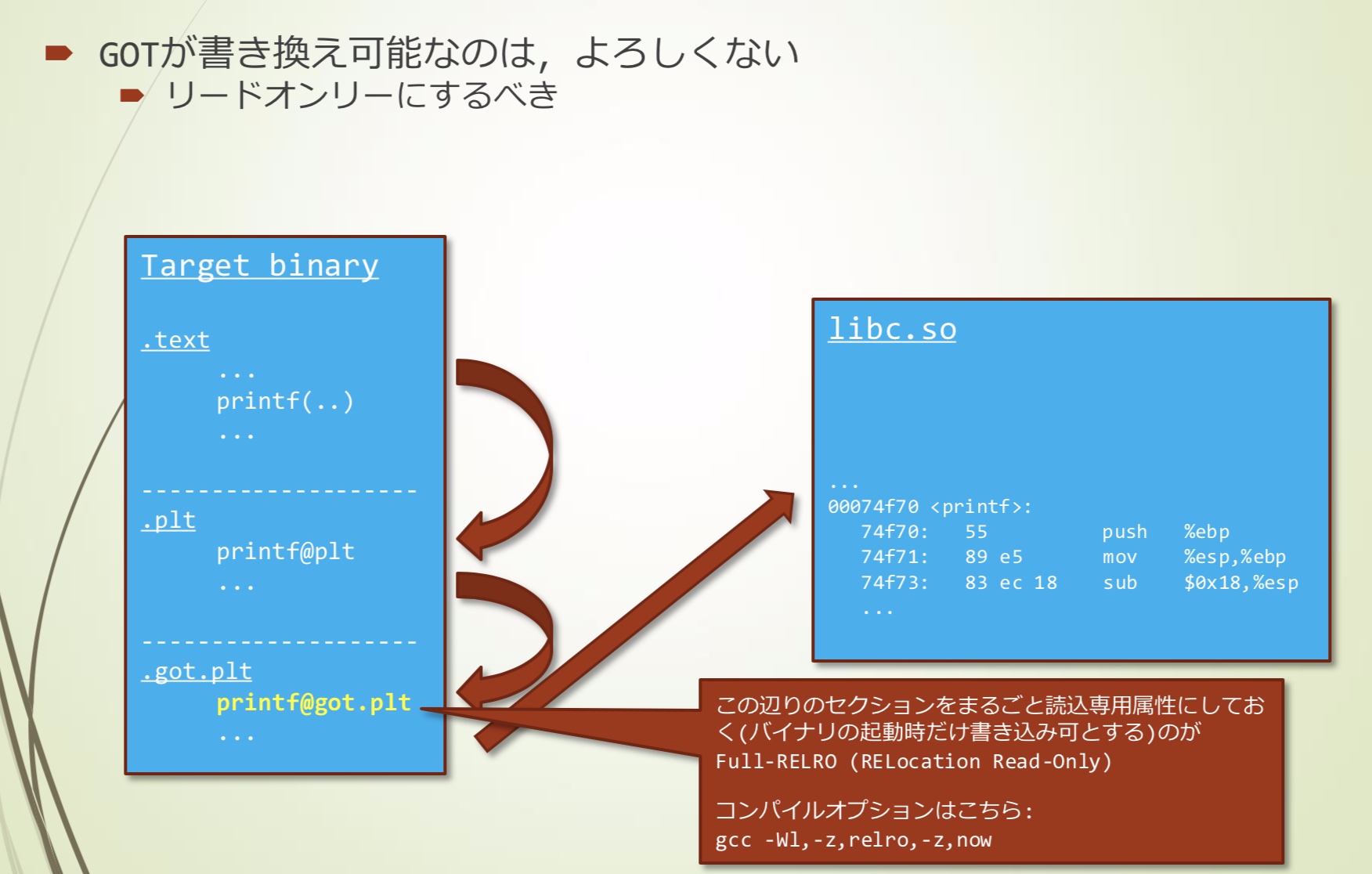 GOTが書き換え可能なのは，よろしくない
リードオンリーにするべき

Target binary

.text
...
printf(..)
...

--------------------
.plt
printf@plt
...

--------------------
.got.plt
printf@got.plt
...

libc.so

...
00074f70 <printf>:
74f70: 55 push %ebp
74f71: 89 e5 mov %esp,%ebp
74f73: 83 ec 18 sub $0x18,%esp
...

この辺りのセクションをまるごと読込専用属性にしておく(バイナリの起動時だけ書き込み可とする)のが Full-RELRO (RELocation Read-Only)

コンパイルオプションはこちら：
gcc -Wl,-z,relro,-z,now